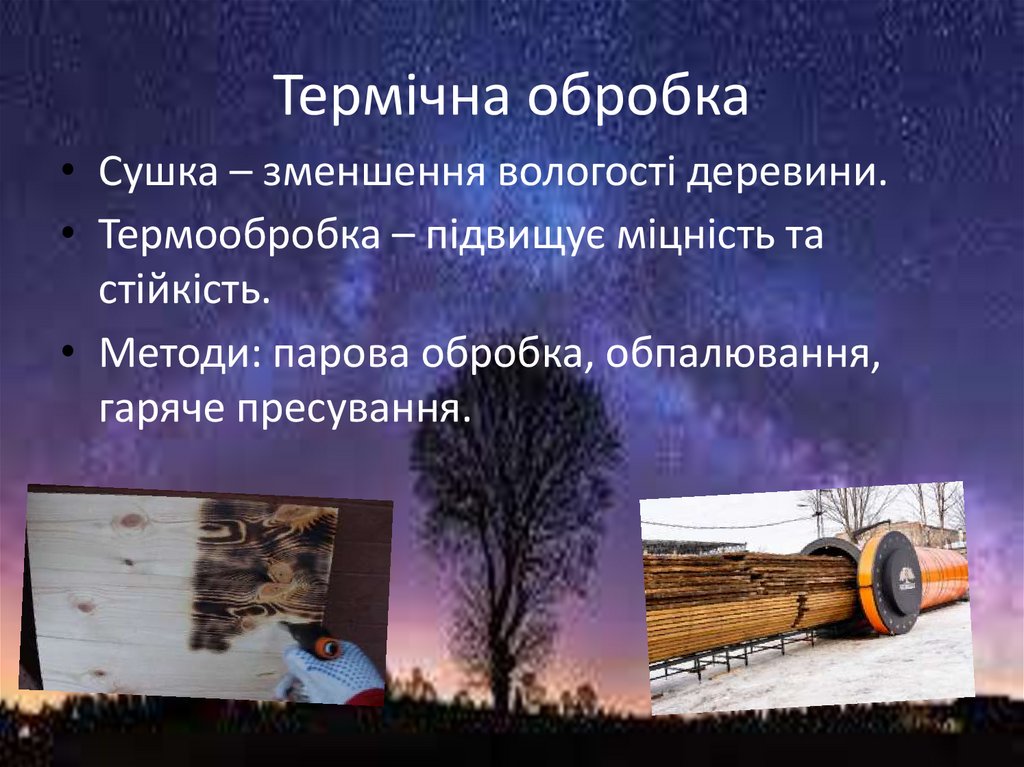 Термічна обробка

• Сушка – зменшення вологості деревини.
• Термообробка – підвищує міцність та стійкість.
• Методи: парова обробка, обпалювання, гаряче пресування.